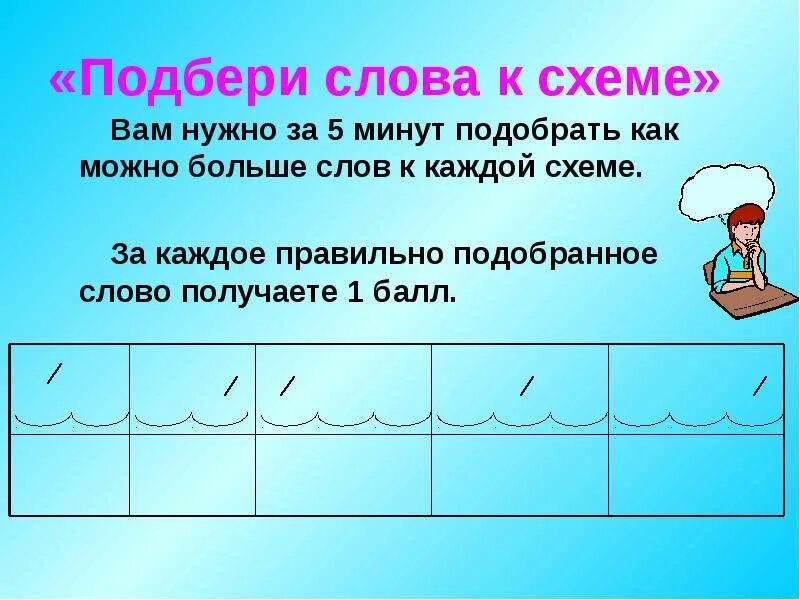 «Подбери слова к схеме»

Вам нужно за 5 минут подобрать как можно больше слов к каждой схеме.

За каждое правильно подобранное слово получаете 1 балл.